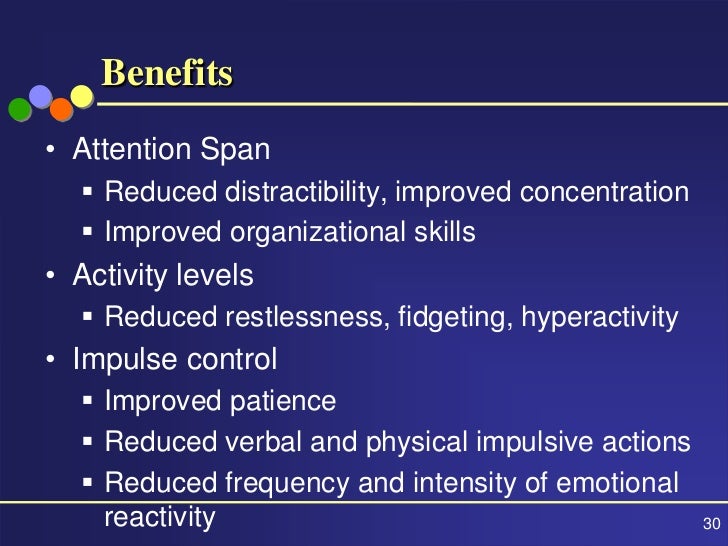 Benefits

• Attention Span
▪ Reduced distractibility, improved concentration
▪ Improved organizational skills
• Activity levels
▪ Reduced restlessness, fidgeting, hyperactivity
• Impulse control
▪ Improved patience
▪ Reduced verbal and physical impulsive actions
▪ Reduced frequency and intensity of emotional reactivity

30